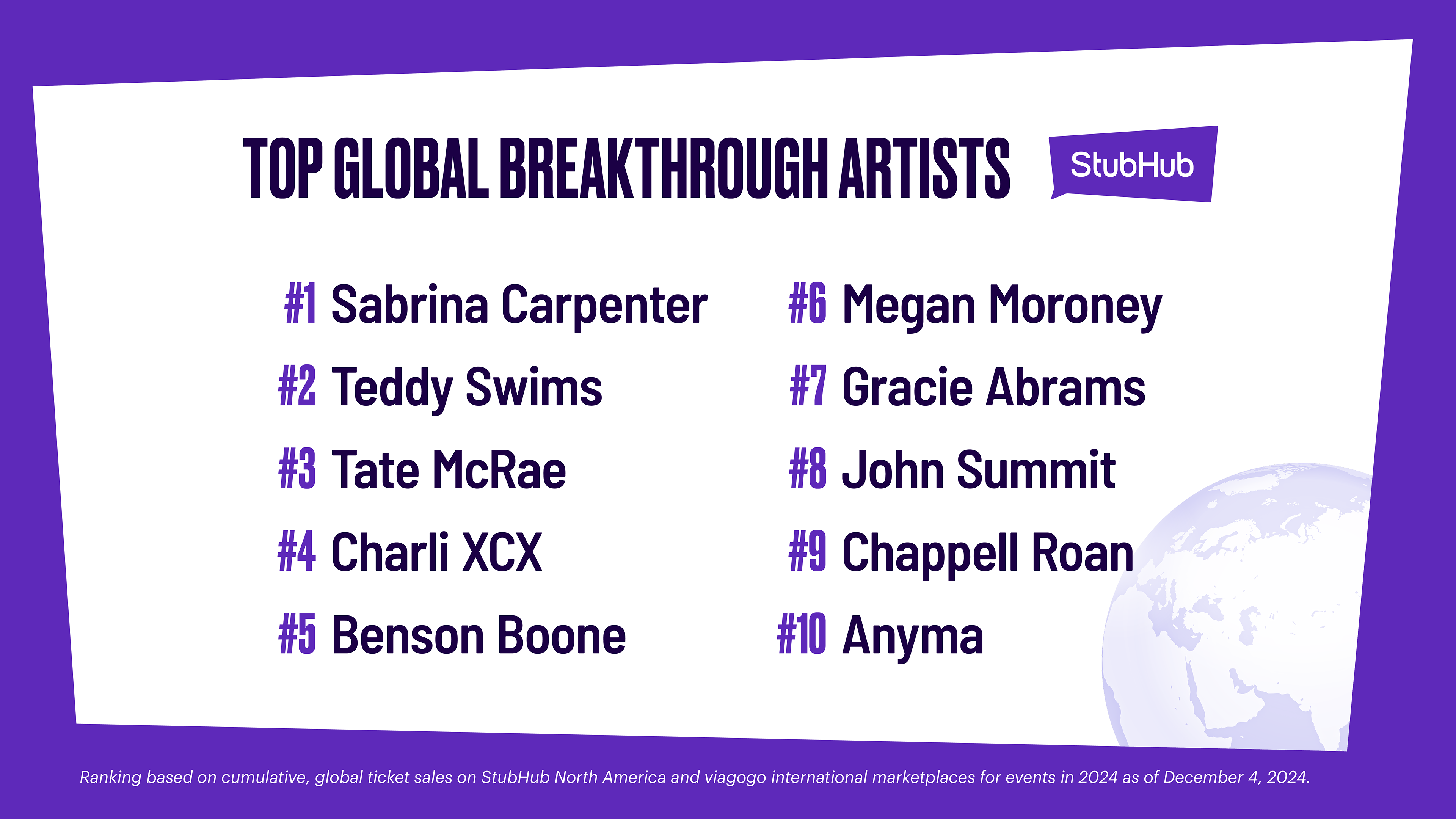 TOP GLOBAL BREAKTHROUGH ARTISTS

StubHub

#1 Sabrina Carpenter
#2 Teddy Swims
#3 Tate McRae
#4 Charli XCX
#5 Benson Boone

#6 Megan Moroney
#7 Gracie Abrams
#8 John Summit
#9 Chappell Roan
#10 Anyma

Ranking based on cumulative, global ticket sales on StubHub North America and viagogo international marketplaces for events in 2024 as of December 4, 2024.